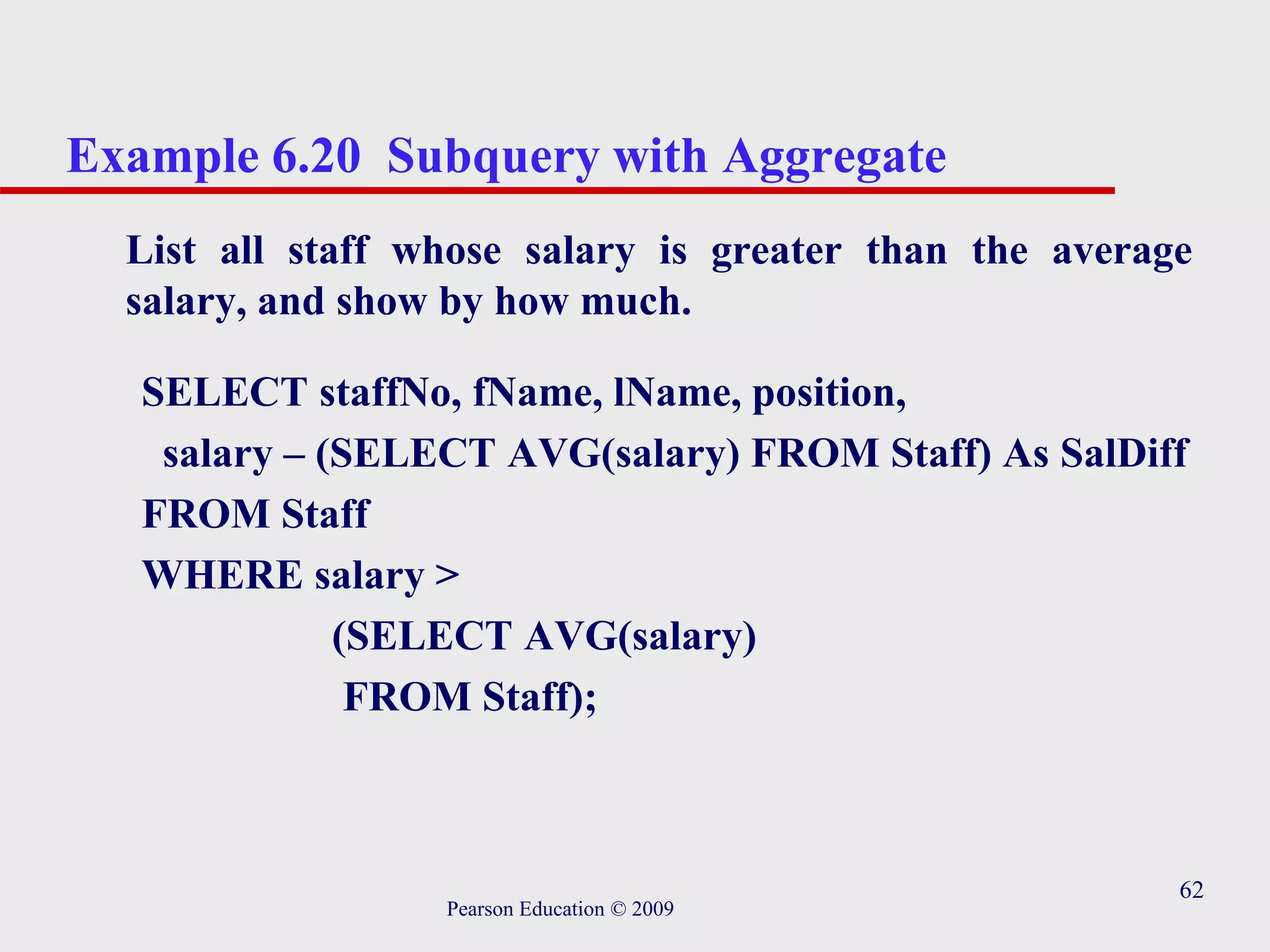 Example 6.20 Subquery with Aggregate

List all staff whose salary is greater than the average salary, and show by how much.

SELECT staffNo, fName, lName, position,
salary – (SELECT AVG(salary) FROM Staff) As SalDiff
FROM Staff
WHERE salary >
(SELECT AVG(salary)
FROM Staff);

Pearson Education © 2009

62